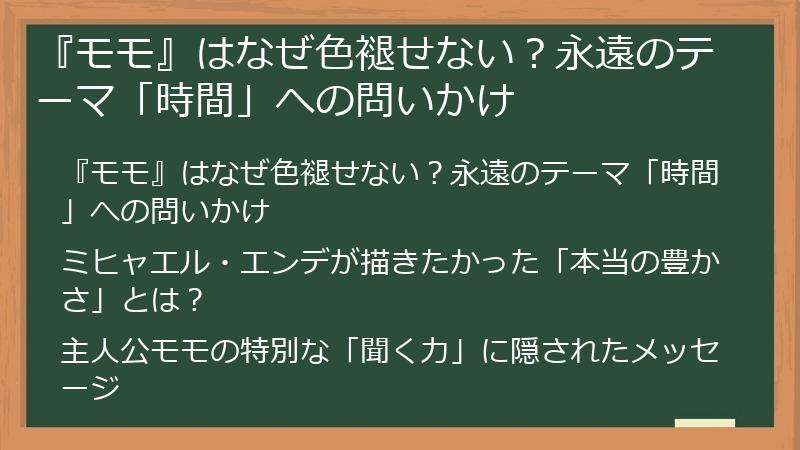 『モモ』はなぜ色褪せない？永遠のテーマ「時間」への問いかけ

『モモ』はなぜ色褪せない？永遠のテーマ「時間」への問いかけ

ミヒャエル・エンデが描きたかった「本当の豊かさ」とは？

主人公モモの特別な「聞く力」に隠されたメッセージ